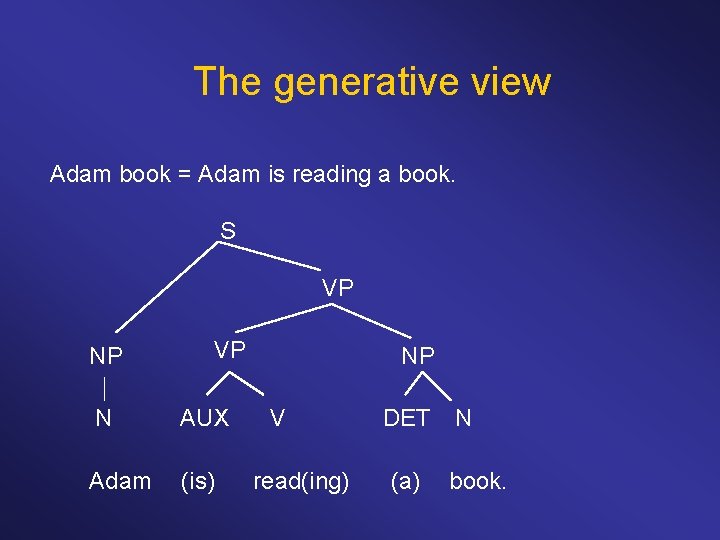 The generative view

Adam book = Adam is reading a book.

S

VP

NP

VP

NP

N

AUX

V

DET

N

Adam (is) read(ing) (a) book.